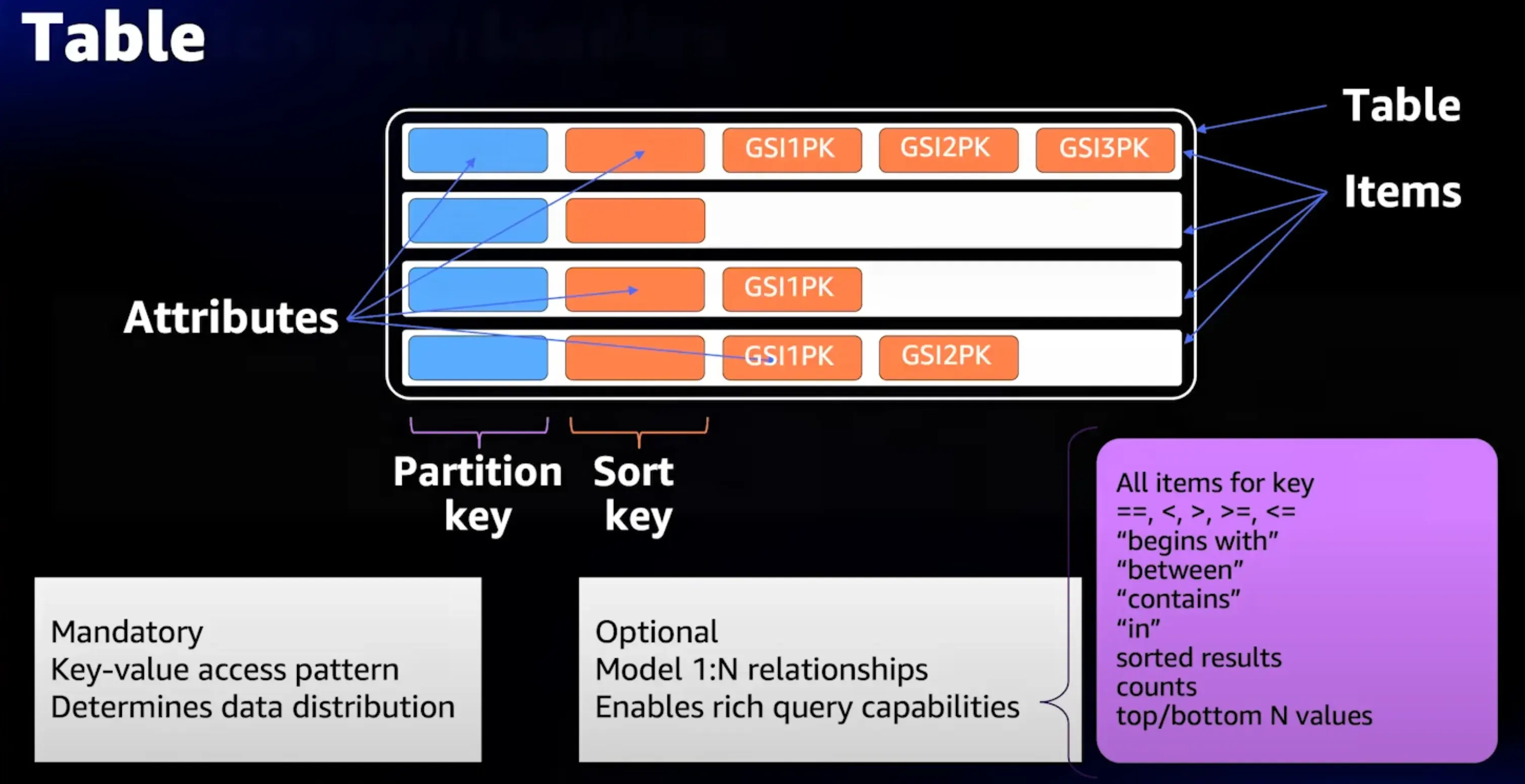 Table

Table

Items

GSI1PK GSI2PK GSI3PK

GSI1PK

GSI1PK GSI2PK

Attributes

Partition key

Sort key

Mandatory
Key-value access pattern
Determines data distribution

Optional
Model 1:N relationships
Enables rich query capabilities

All items for key
==, <, >, >=, <=
“begins with”
“between”
“contains”
“in”
sorted results
counts
top/bottom N values